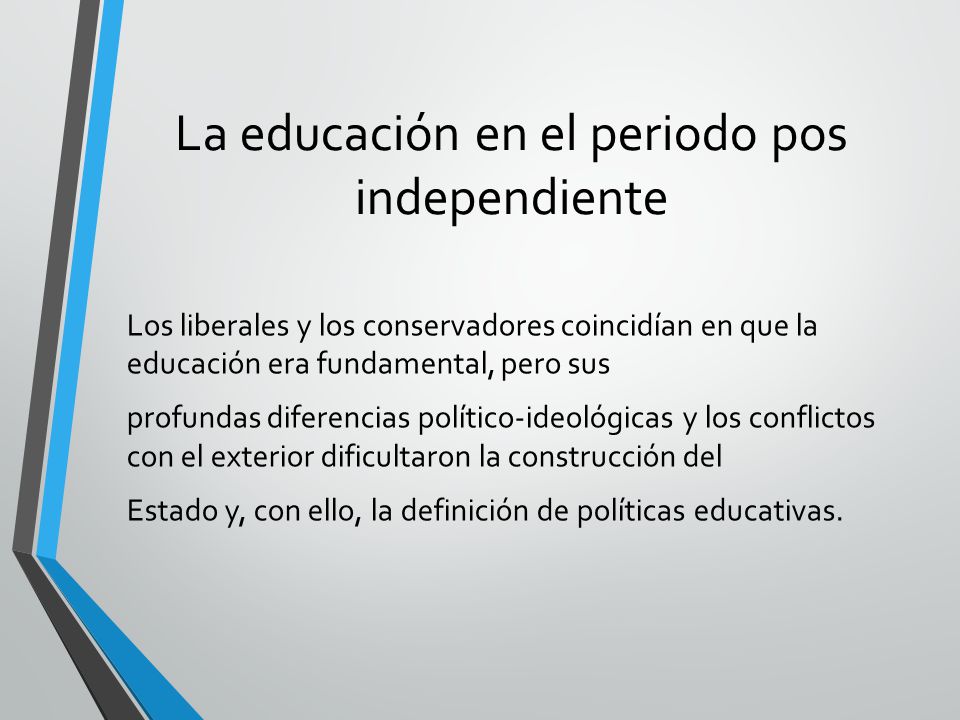 La educación en el periodo pos independiente

Los liberales y los conservadores coincidían en que la educación era fundamental, pero sus

profundas diferencias político-ideológicas y los conflictos con el exterior dificultaron la construcción del

Estado y, con ello, la definición de políticas educativas.